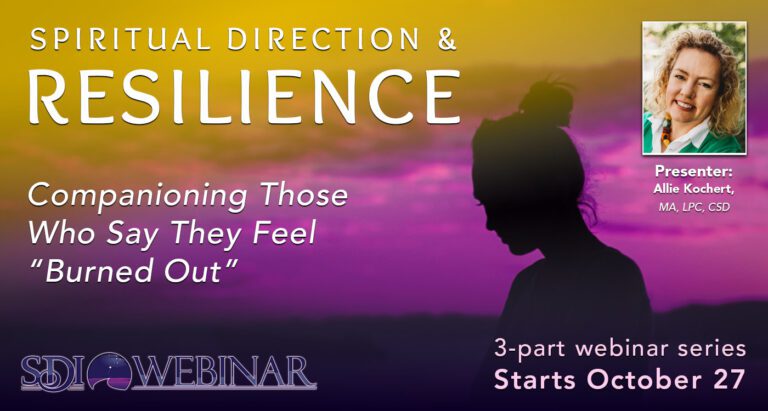 SPIRITUAL DIRECTION &
RESILIENCE

Companioning Those Who Say They Feel "Burned Out"

Presenter:
Allie Kochert,
MA, LPC, CSD

SDI WEBINAR

3-part webinar series
Starts October 27